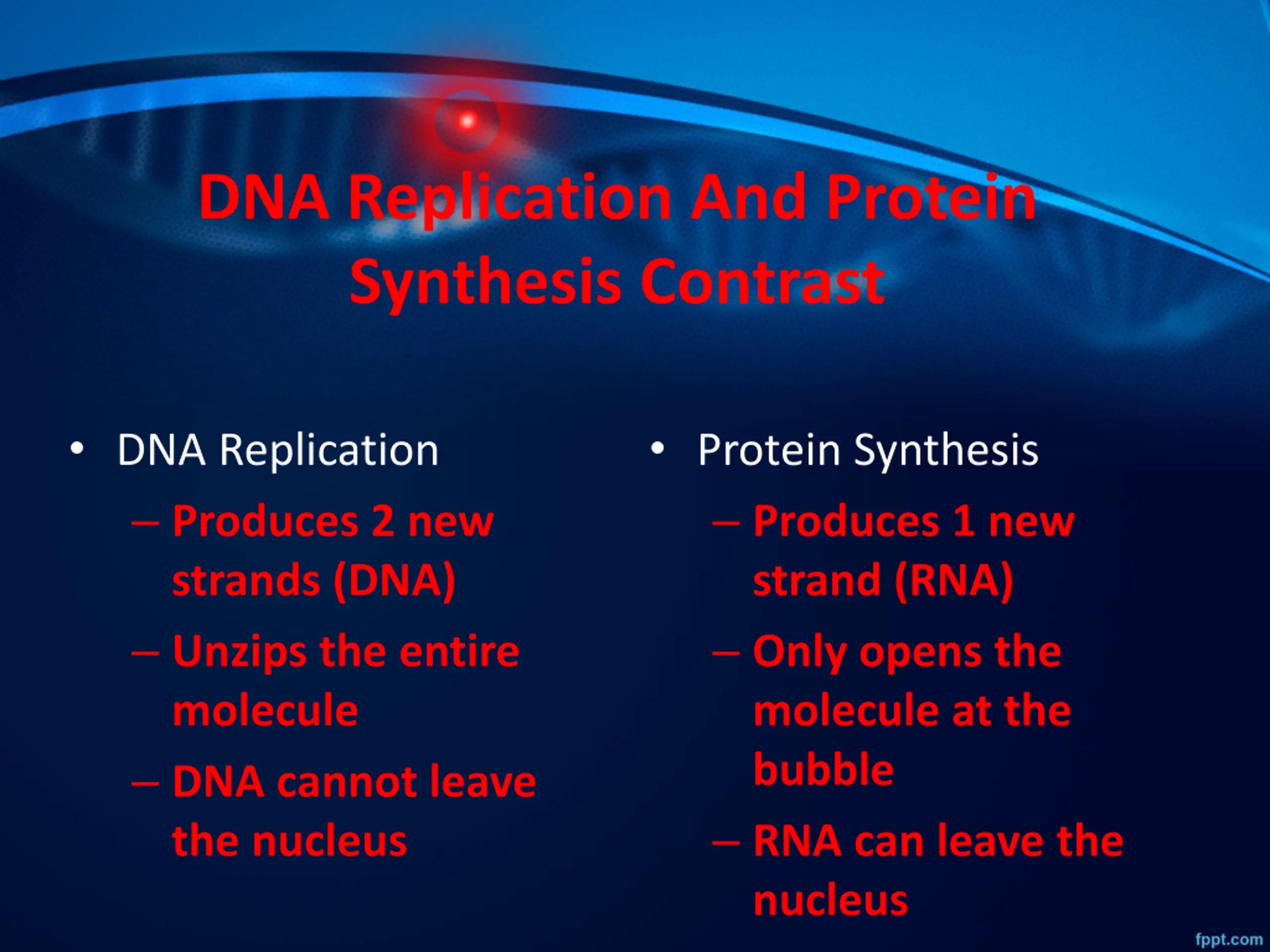 DNA Replication And Protein Synthesis Contrast

• DNA Replication
– Produces 2 new strands (DNA)
– Unzips the entire molecule
– DNA cannot leave the nucleus

• Protein Synthesis
– Produces 1 new strand (RNA)
– Only opens the molecule at the bubble
– RNA can leave the nucleus

fppt.com